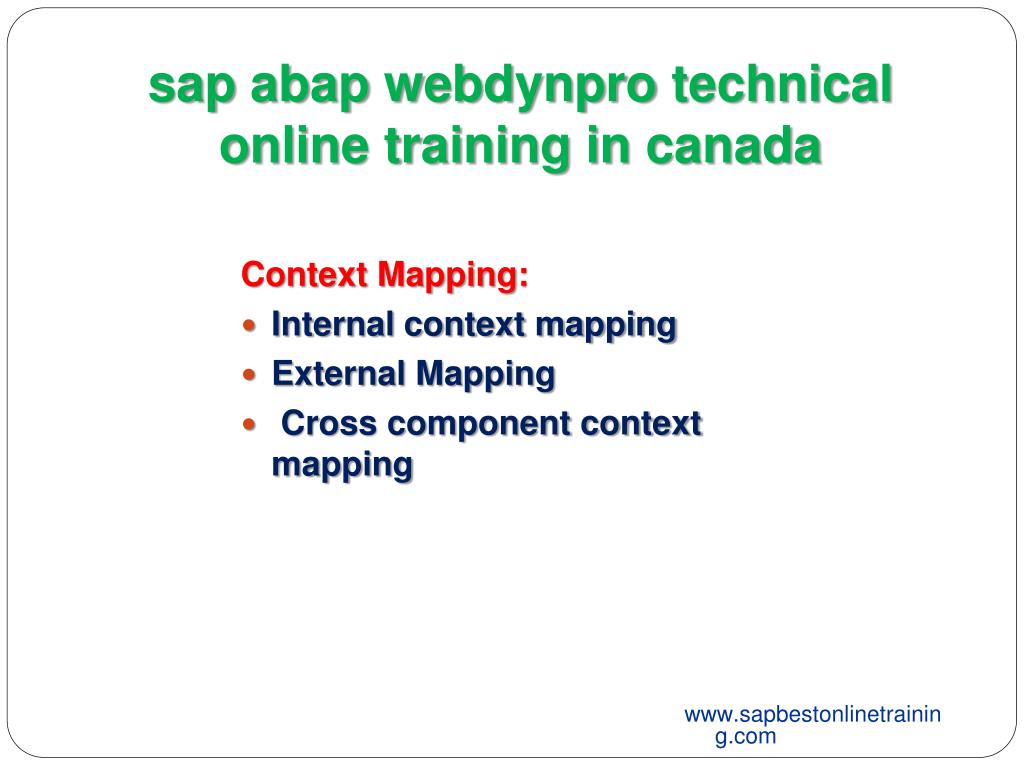 sap abap webdynpro technical online training in canada

Context Mapping:

- Internal context mapping
- External Mapping
- Cross component context mapping

www.sapbestonlinetraining.com